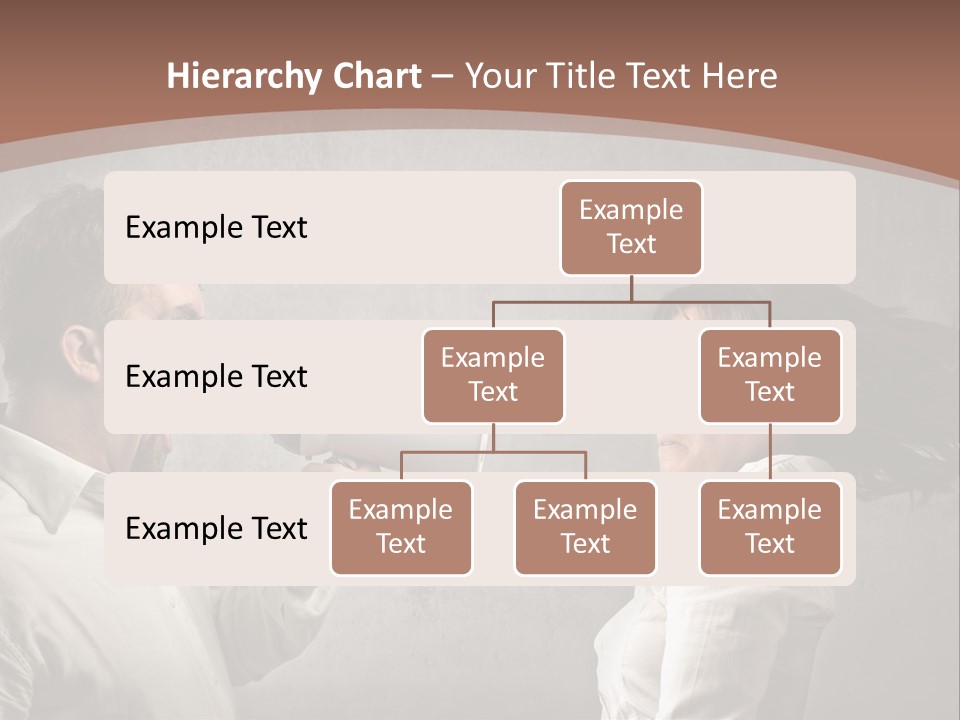 Hierarchy Chart – Your Title Text Here

Example Text

Example Text

Example Text

Example Text

Example Text

Example Text

Example Text

Example Text

Example Text